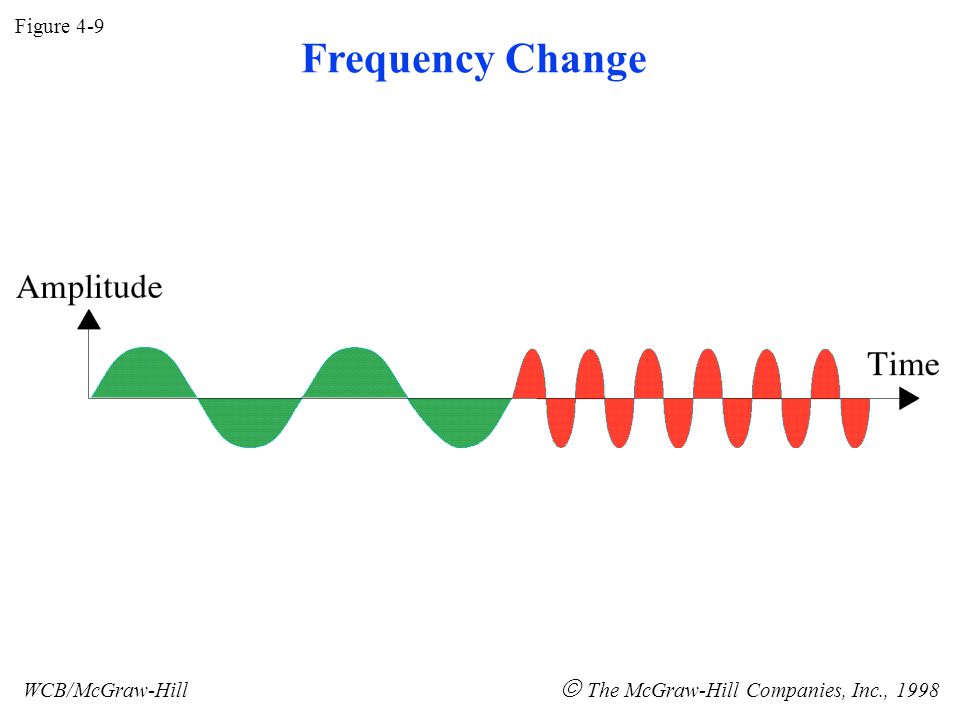 Figure 4-9

Frequency Change

Amplitude

Time

WCB/McGraw-Hill

© The McGraw-Hill Companies, Inc., 1998